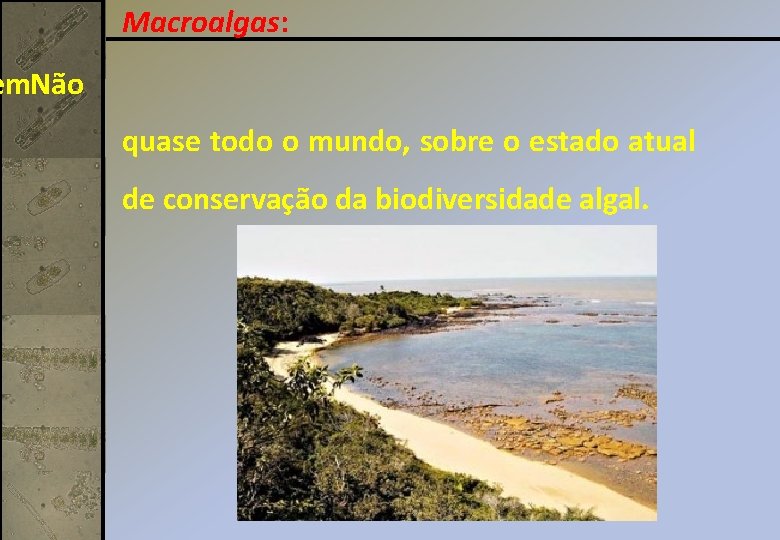 Macroalgas:

emNão

quase todo o mundo, sobre o estado atual de conservação da biodiversidade algal.